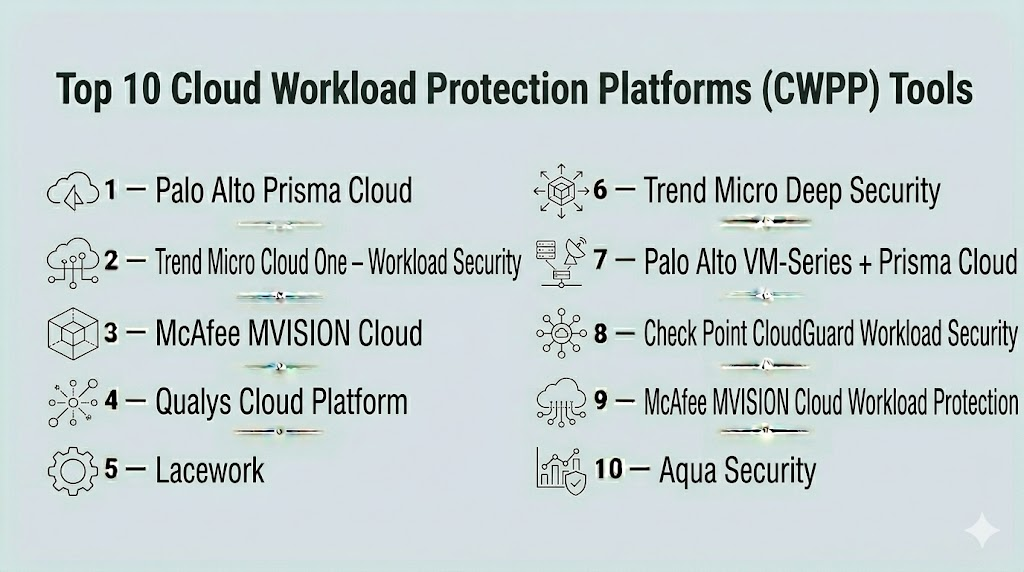 Top 10 Cloud Workload Protection Platforms (CWPP) Tools

1 — Palo Alto Prisma Cloud

2 — Trend Micro Cloud One – Workload Security

3 — McAfee MVISION Cloud

4 — Qualys Cloud Platform

5 — Lacework

6 — Trend Micro Deep Security

7 — Palo Alto VM-Series + Prisma Cloud

8 — Check Point CloudGuard Workload Security

9 — McAfee MVISION Cloud Workload Protection

10 — Aqua Security